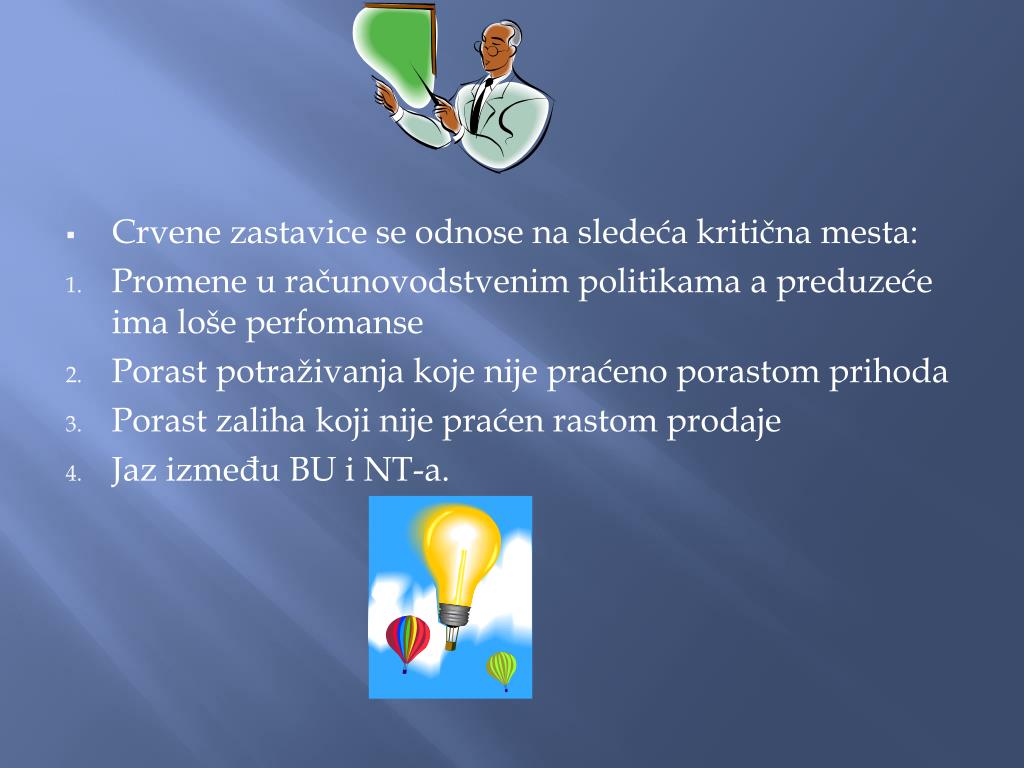 ▪ Crvene zastavice se odnose na sledeća kritična mesta:

1. Promene u računovodstvenim politikama a preduzeće ima loše perfomanse
2. Porast potraživanja koje nije praćeno porastom prihoda
3. Porast zaliha koji nije praćen rastom prodaje
4. Jaz između BU i NT-a.